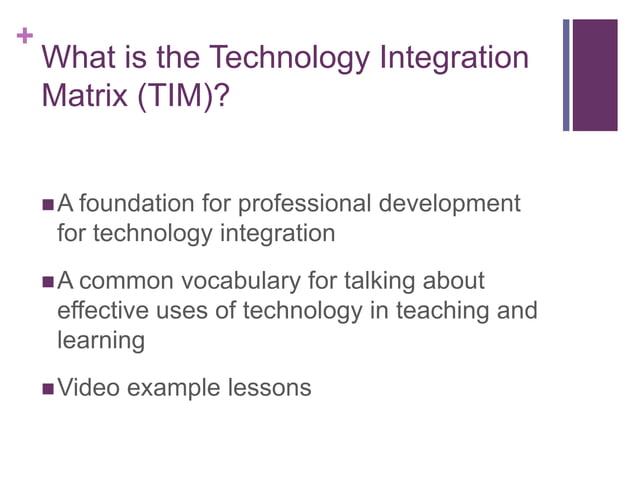 +
What is the Technology Integration Matrix (TIM)?

■ A foundation for professional development for technology integration

■ A common vocabulary for talking about effective uses of technology in teaching and learning

■ Video example lessons